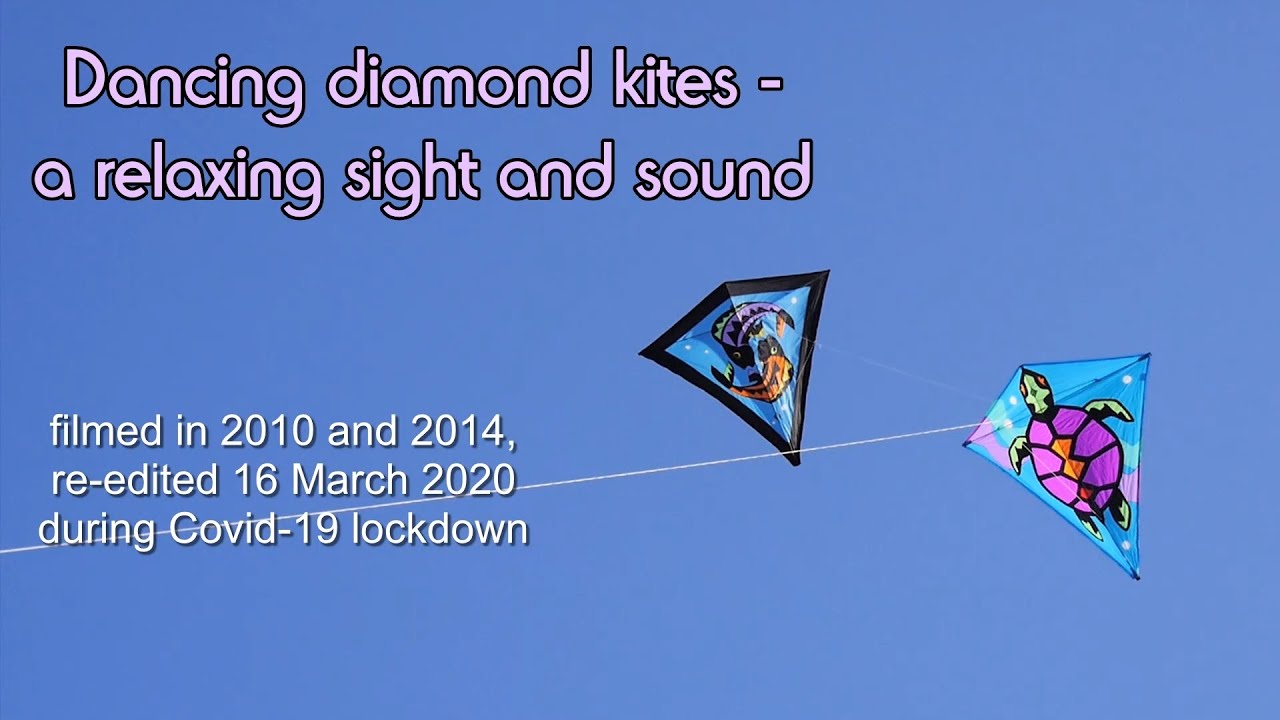 Dancing diamond kites -
a relaxing sight and sound

filmed in 2010 and 2014,
re-edited 16 March 2020
during Covid-19 lockdown